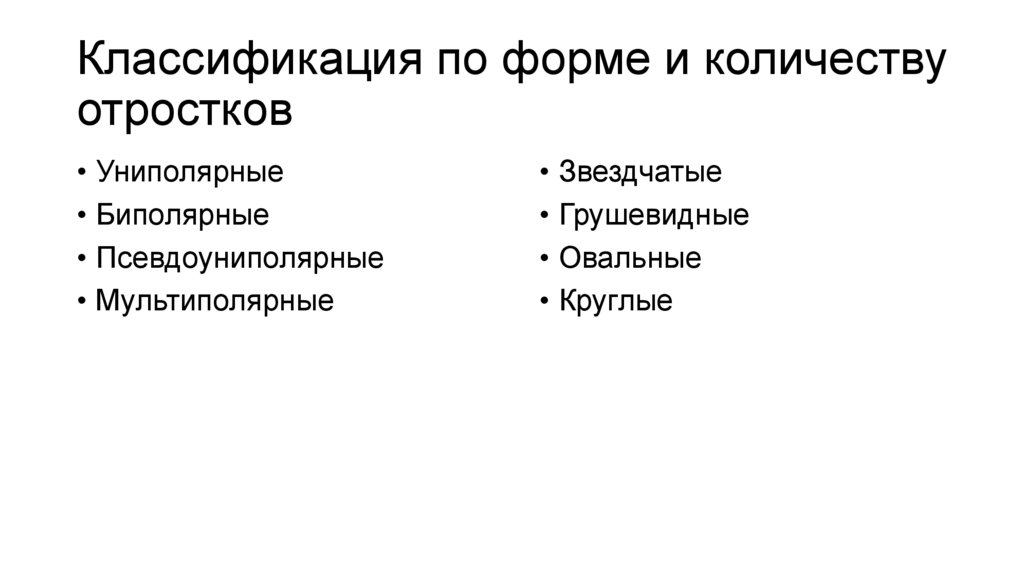 Классификация по форме и количеству отростков

• Униполярные
• Биполярные
• Псевдоуниполярные
• Мультиполярные

• Звездчатые
• Грушевидные
• Овальные
• Круглые